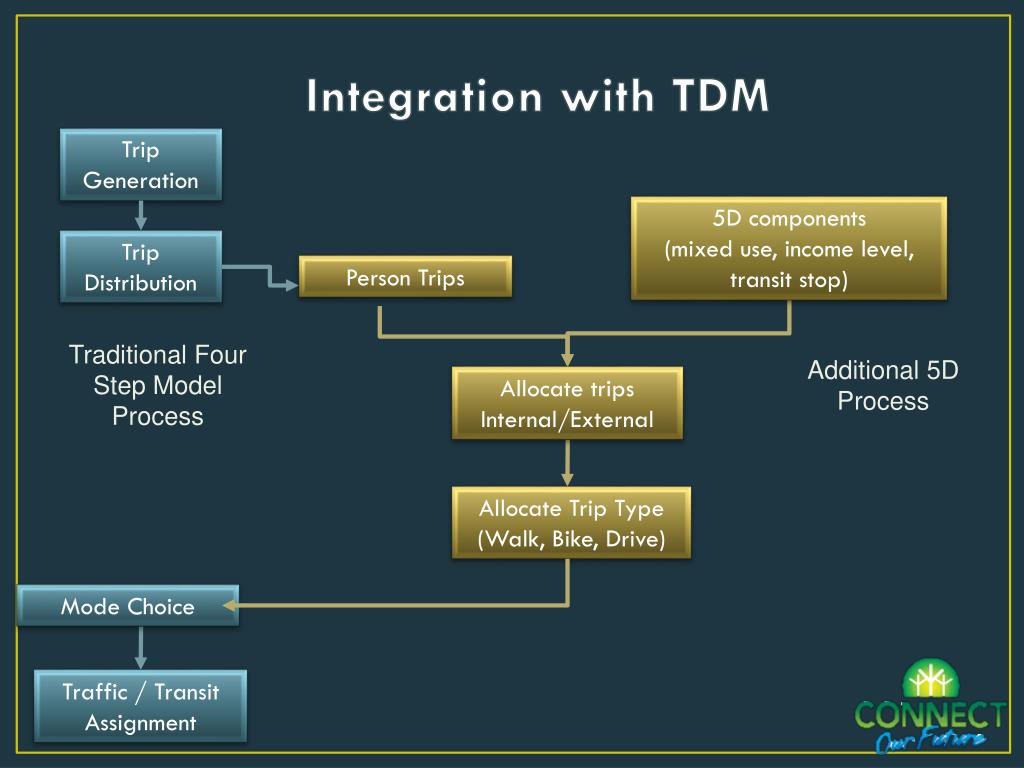 Integration with TDM

Trip Generation

Trip Distribution

Person Trips

5D components (mixed use, income level, transit stop)

Traditional Four Step Model Process

Allocate trips Internal/External

Additional 5D Process

Allocate Trip Type (Walk, Bike, Drive)

Mode Choice

Traffic / Transit Assignment

CONNECT Our Future